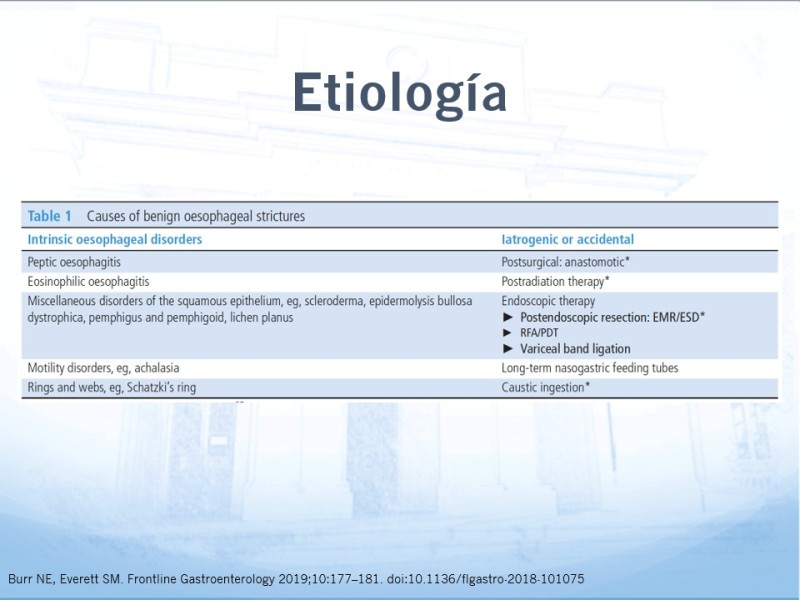 Etiología

Table 1 Causes of benign oesophageal strictures

| Intrinsic oesophageal disorders | Iatrogenic or accidental |
|---|---|
| Peptic oesophagitis | Postsurgical: anastomotic* |
| Eosinophilic oesophagitis | Postradiation therapy* |
| Miscellaneous disorders of the squamous epithelium, eg, scleroderma, epidermolysis bullosa dystrophica, pemphigus and pemphigoid, lichen planus | Endoscopic therapy ► Postendoscopic resection: EMR/ESD* ► RFA/PDT ► Variceal band ligation |
| Motility disorders, eg, achalasia | Long-term nasogastric feeding tubes |
| Rings and webs, eg, Schatzki's ring | Caustic ingestion* |

Burr NE, Everett SM. Frontline Gastroenterology 2019;10:177–181. doi:10.1136/flgastro-2018-101075